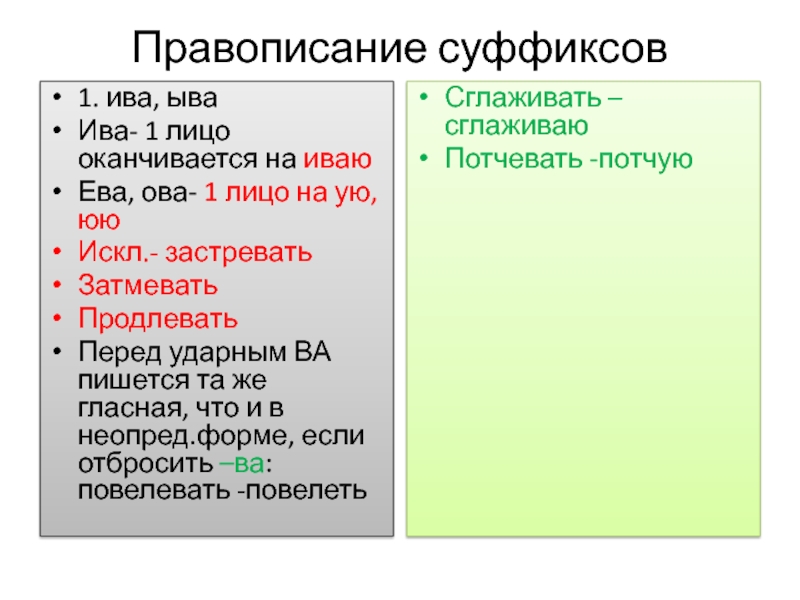 Правописание суффиксов

• 1. ива, ыва
• Ива- 1 лицо оканчивается на иваю
• Ева, ова- 1 лицо на ую, юю
• Искл.- застревать
• Затмевать
• Продлевать
• Перед ударным ВА пишется та же гласная, что и в неопред.форме, если отбросить –ва: повелевать -повелеть

• Сглаживать – сглаживаю
• Потчевать -потчую